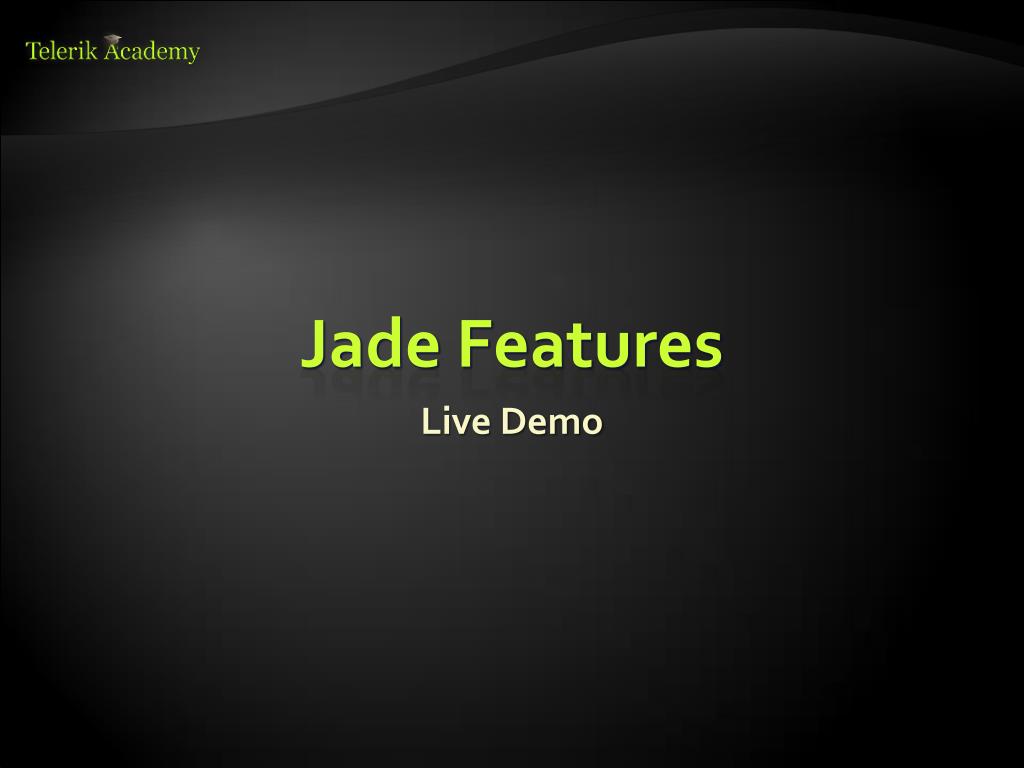 Telerik Academy

Jade Features

Live Demo